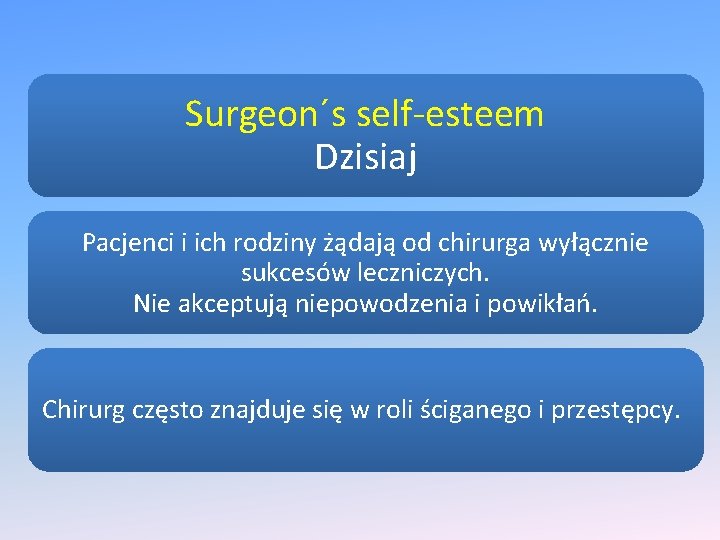 Surgeon´s self-esteem
Dzisiaj

Pacjenci i ich rodziny żądają od chirurga wyłącznie sukcesów leczniczych.
Nie akceptują niepowodzenia i powikłań.

Chirurg często znajduje się w roli ściganego i przestępcy.